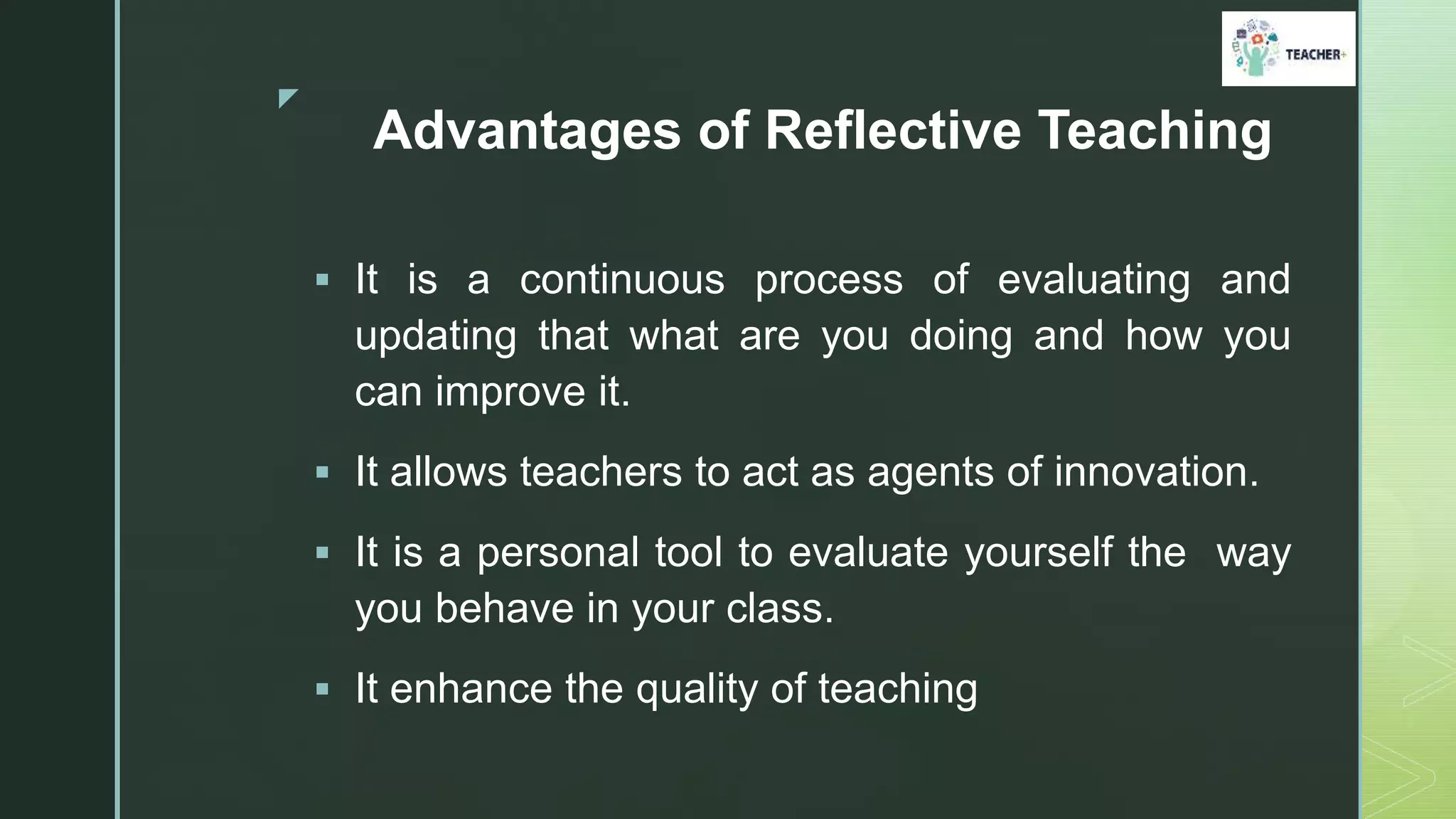 TEACHER+

Advantages of Reflective Teaching

▪ It is a continuous process of evaluating and updating that what are you doing and how you can improve it.

▪ It allows teachers to act as agents of innovation.

▪ It is a personal tool to evaluate yourself the way you behave in your class.

▪ It enhance the quality of teaching